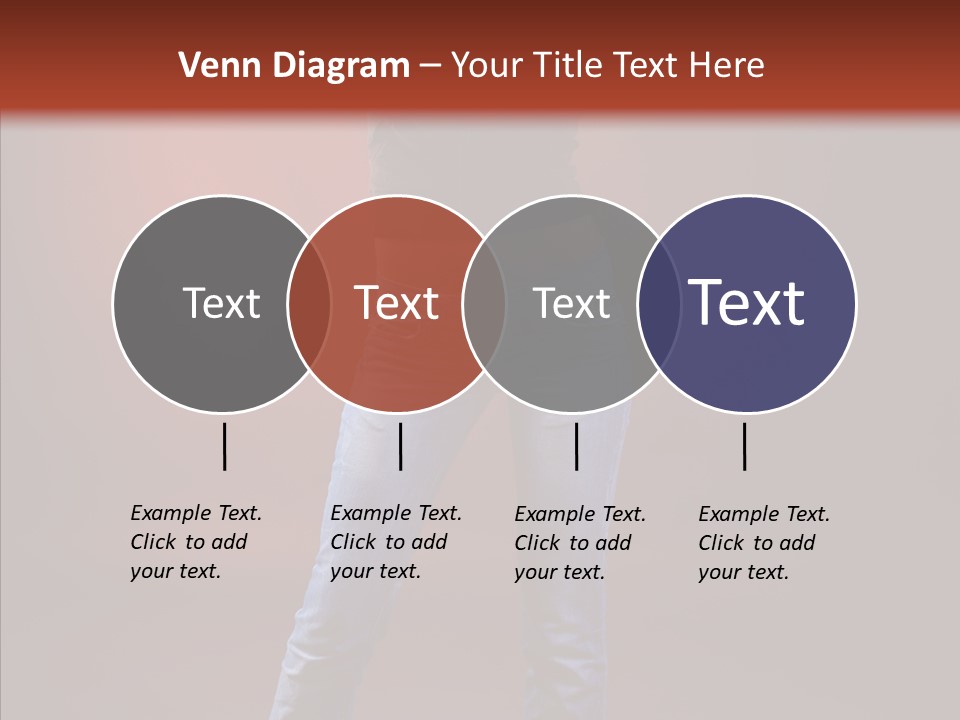 Venn Diagram – Your Title Text Here

Text

Text

Text

Text

Example Text. Click to add your text.

Example Text. Click to add your text.

Example Text. Click to add your text.

Example Text. Click to add your text.